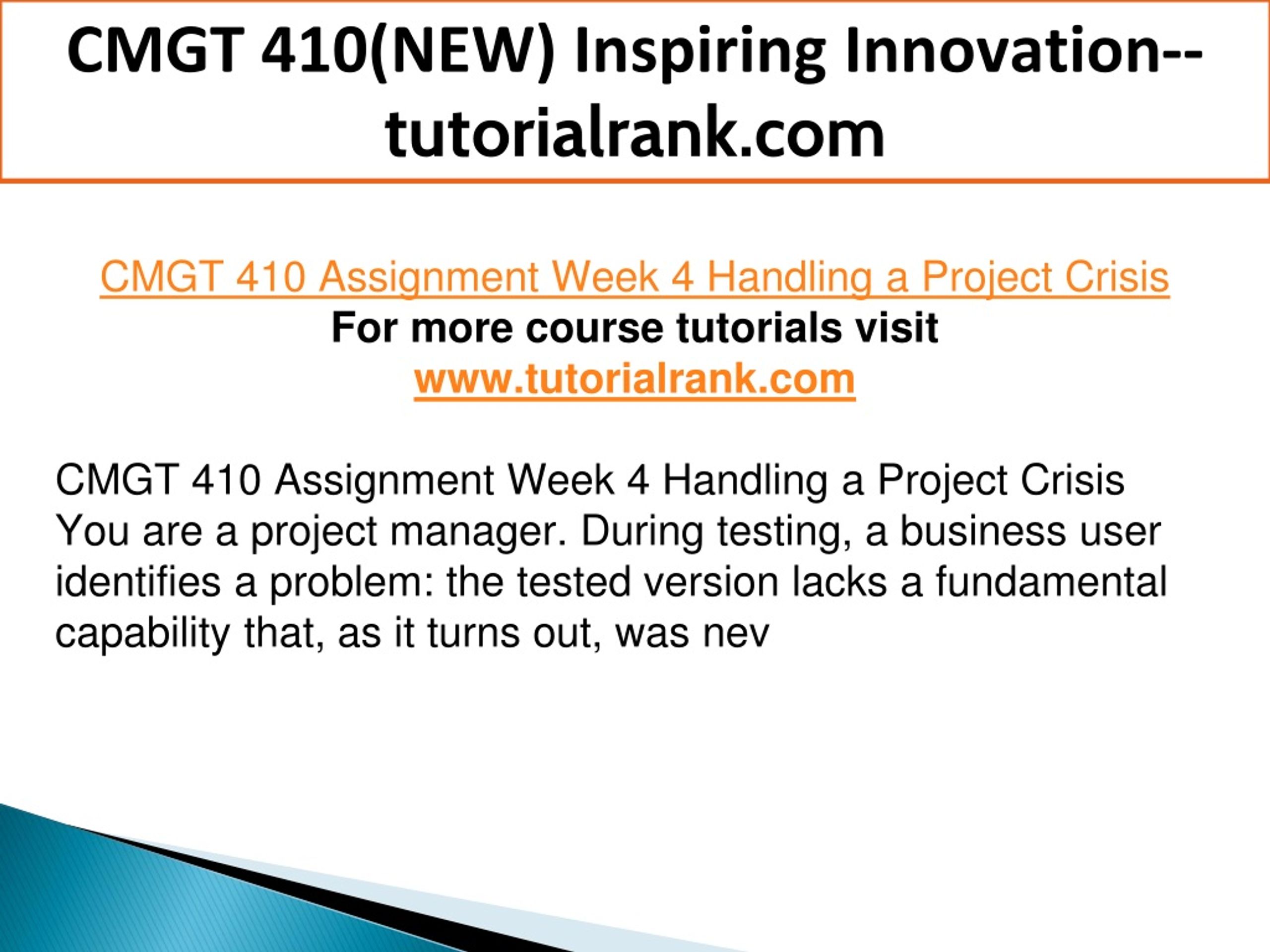 CMGT 410(NEW) Inspiring Innovation--tutorialrank.com

CMGT 410 Assignment Week 4 Handling a Project Crisis
For more course tutorials visit
www.tutorialrank.com

CMGT 410 Assignment Week 4 Handling a Project Crisis
You are a project manager. During testing, a business user identifies a problem: the tested version lacks a fundamental capability that, as it turns out, was nev